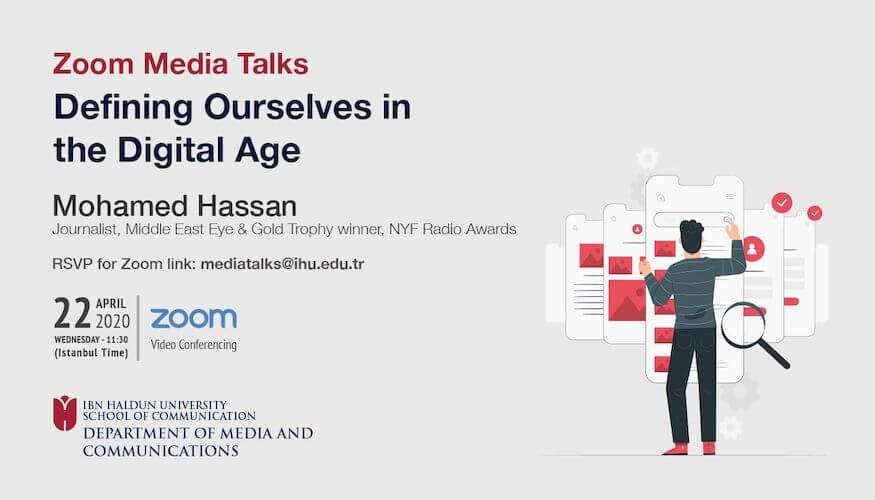 Zoom Media Talks

Defining Ourselves in the Digital Age

Mohamed Hassan

Journalist, Middle East Eye & Gold Trophy winner, NYF Radio Awards

RSVP for Zoom link: mediatalks@ihu.edu.tr

22 APRIL 2020
WEDNESDAY - 11:30
(Istanbul Time)

zoom
Video Conferencing

IBN HALDUN UNIVERSITY
SCHOOL OF COMMUNICATION
DEPARTMENT OF MEDIA AND COMMUNICATIONS